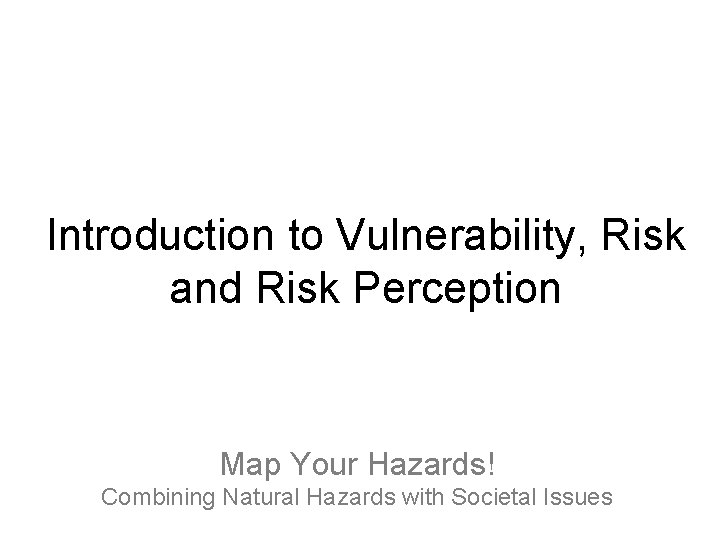 Introduction to Vulnerability, Risk and Risk Perception

Map Your Hazards!
Combining Natural Hazards with Societal Issues